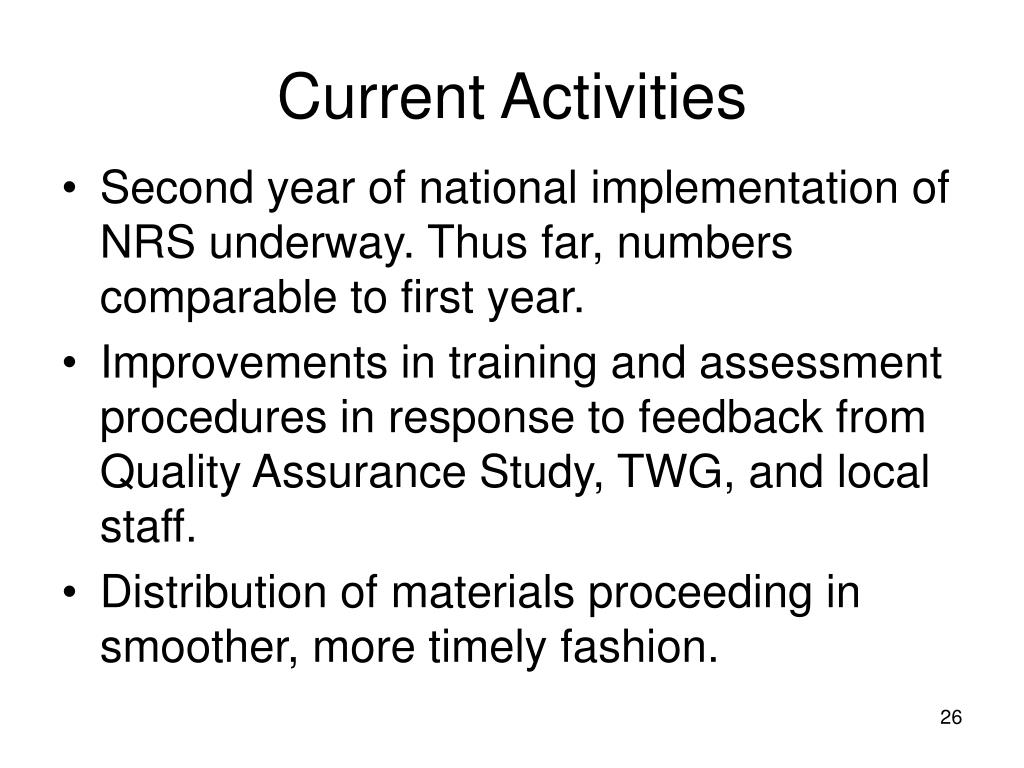 Current Activities

• Second year of national implementation of NRS underway. Thus far, numbers comparable to first year.

• Improvements in training and assessment procedures in response to feedback from Quality Assurance Study, TWG, and local staff.

• Distribution of materials proceeding in smoother, more timely fashion.

26